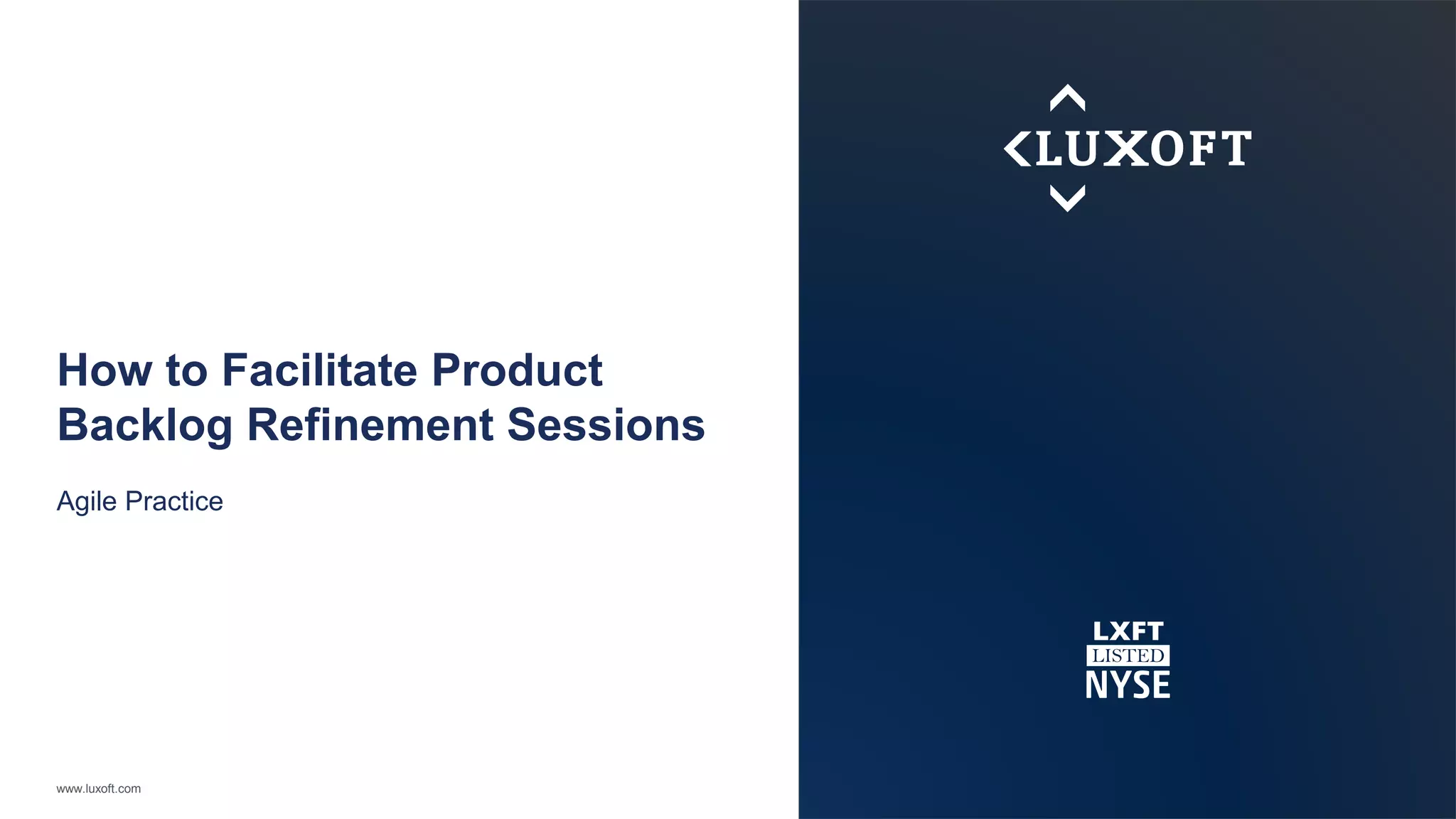 How to Facilitate Product Backlog Refinement Sessions

Agile Practice

www.luxoft.com

LUXOFT

LXFT
LISTED
NYSE